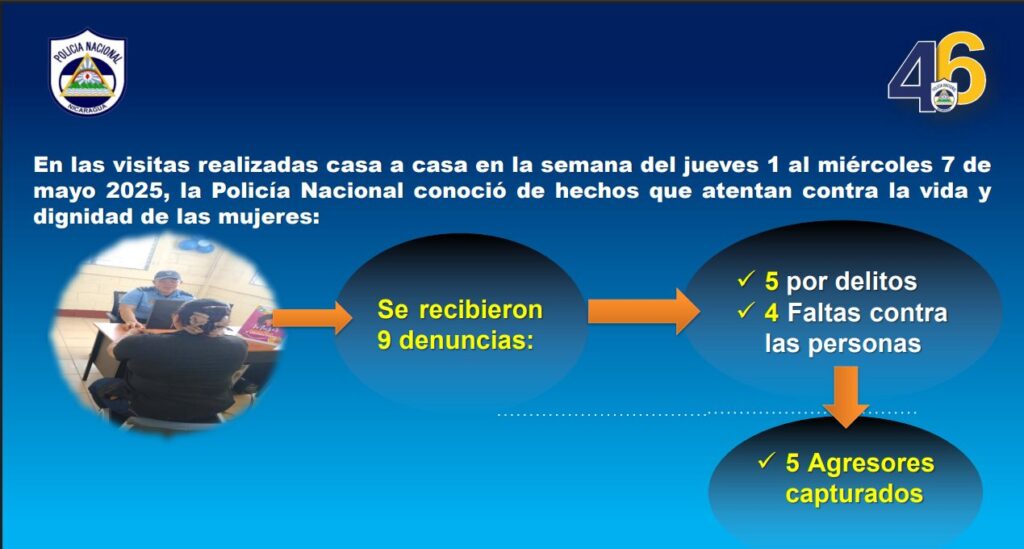 POLICIA NACIONAL
NICARAGUA

46

En las visitas realizadas casa a casa en la semana del jueves 1 al miércoles 7 de mayo 2025, la Policía Nacional conoció de hechos que atentan contra la vida y dignidad de las mujeres:

Se recibieron 9 denuncias:

✓ 5 por delitos
✓ 4 Faltas contra las personas

✓ 5 Agresores capturados